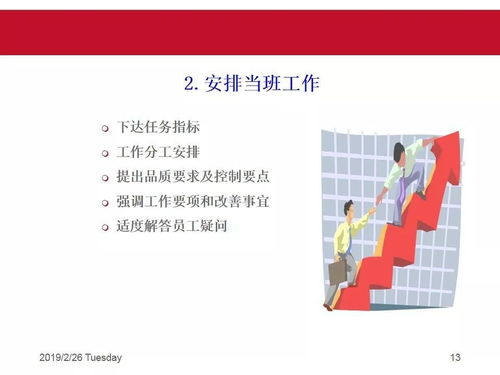 2. 安排当班工作

下达任务指标

工作分工安排

提出品质要求及控制要点

强调工作要项和改善事宜

适度解答员工疑问

2019/2/26 Tuesday

13